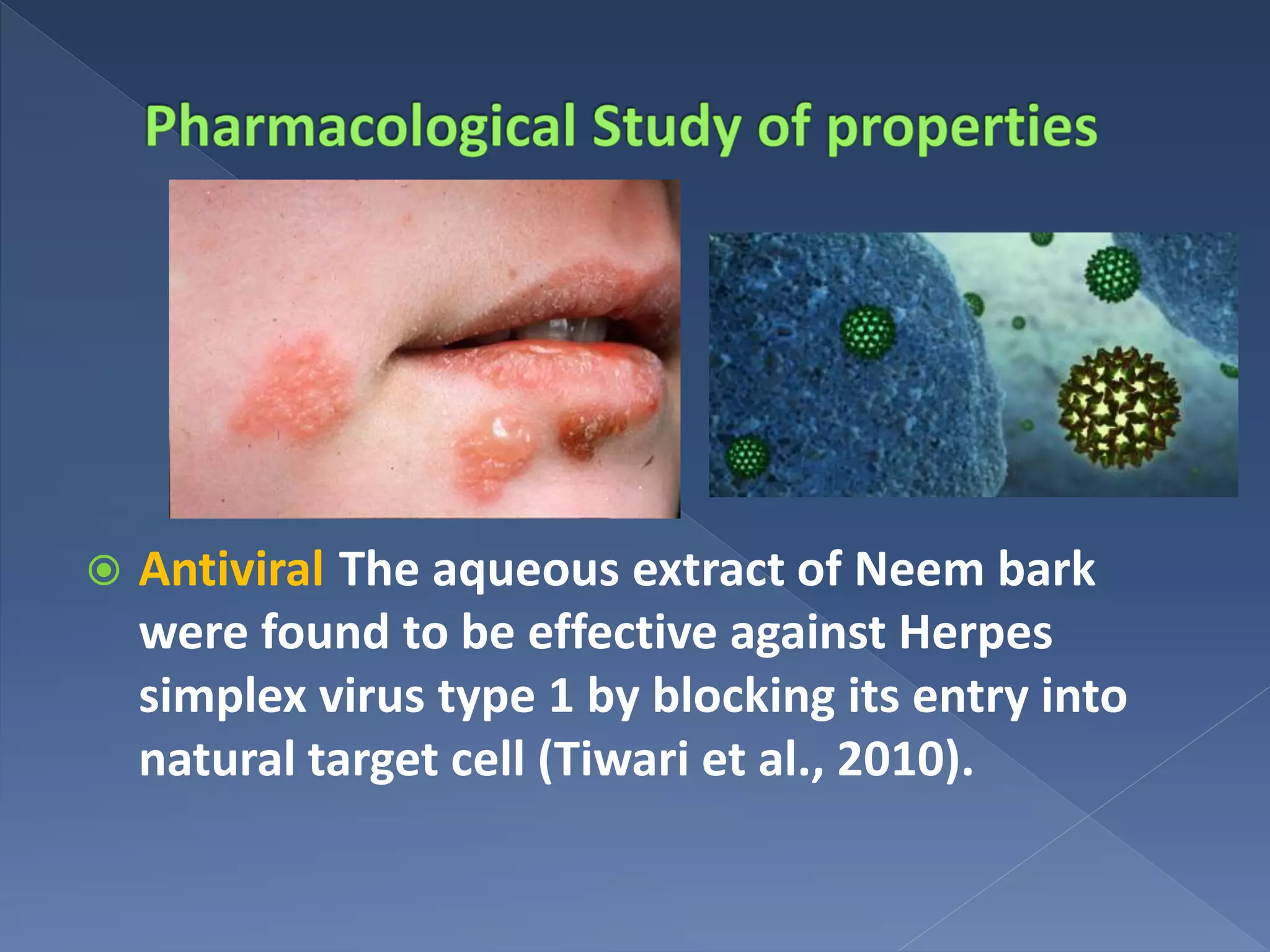 Pharmacological Study of properties

Antiviral The aqueous extract of Neem bark were found to be effective against Herpes simplex virus type 1 by blocking its entry into natural target cell (Tiwari et al., 2010).